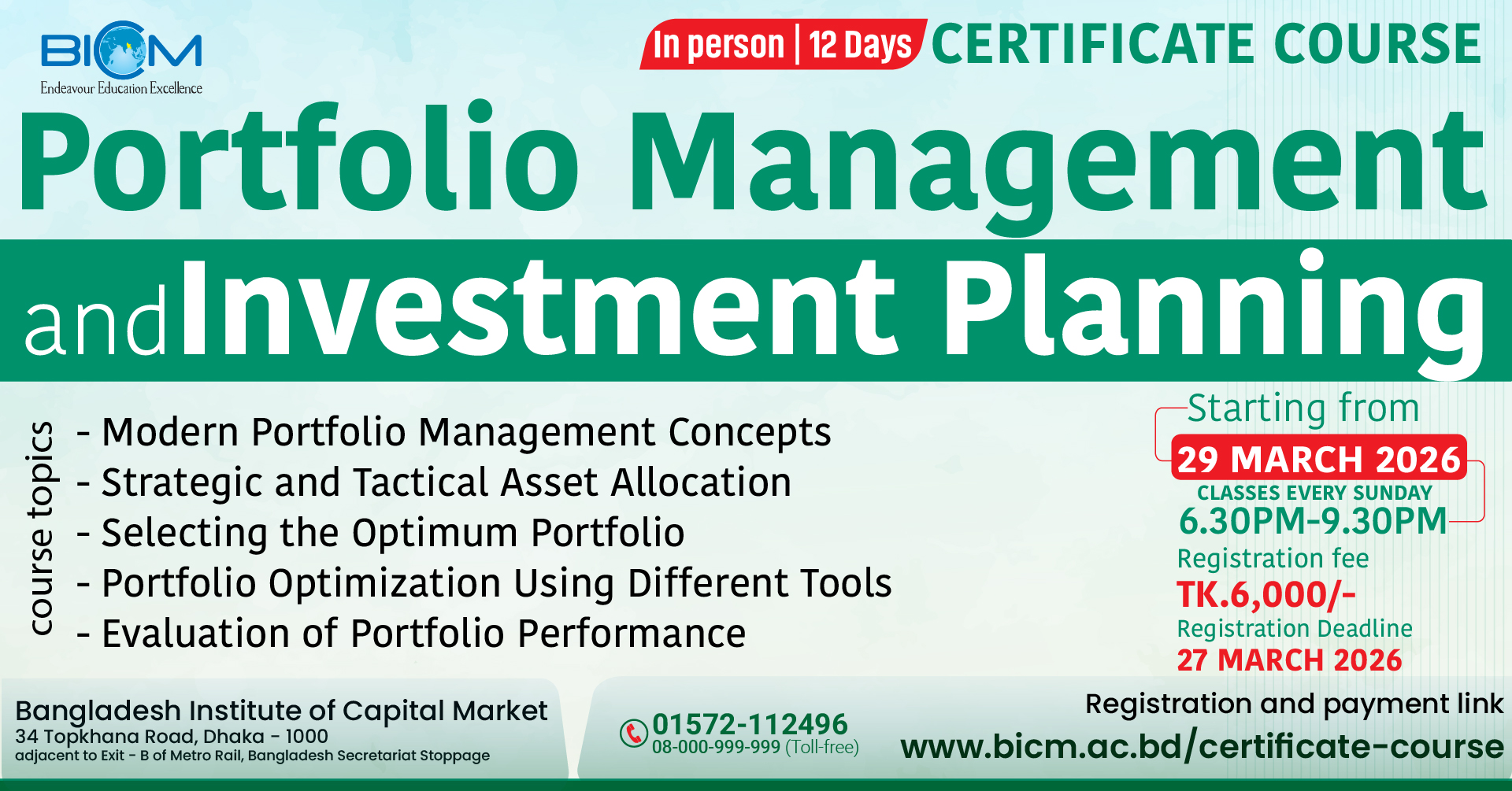 BICM
Endeavour Education Excellence

In person | 12 Days CERTIFICATE COURSE

Portfolio Management and Investment Planning

course topics
- Modern Portfolio Management Concepts
- Strategic and Tactical Asset Allocation
- Selecting the Optimum Portfolio
- Portfolio Optimization Using Different Tools
- Evaluation of Portfolio Performance

Starting from
29 MARCH 2026
CLASSES EVERY SUNDAY
6.30PM-9.30PM
Registration fee
TK.6,000/-
Registration Deadline
27 MARCH 2026

Bangladesh Institute of Capital Market
34 Topkhana Road, Dhaka - 1000
adjacent to Exit - B of Metro Rail, Bangladesh Secretariat Stoppage

01572-112496
08-000-999-999 (Toll-free)

Registration and payment link
www.bicm.ac.bd/certificate-course